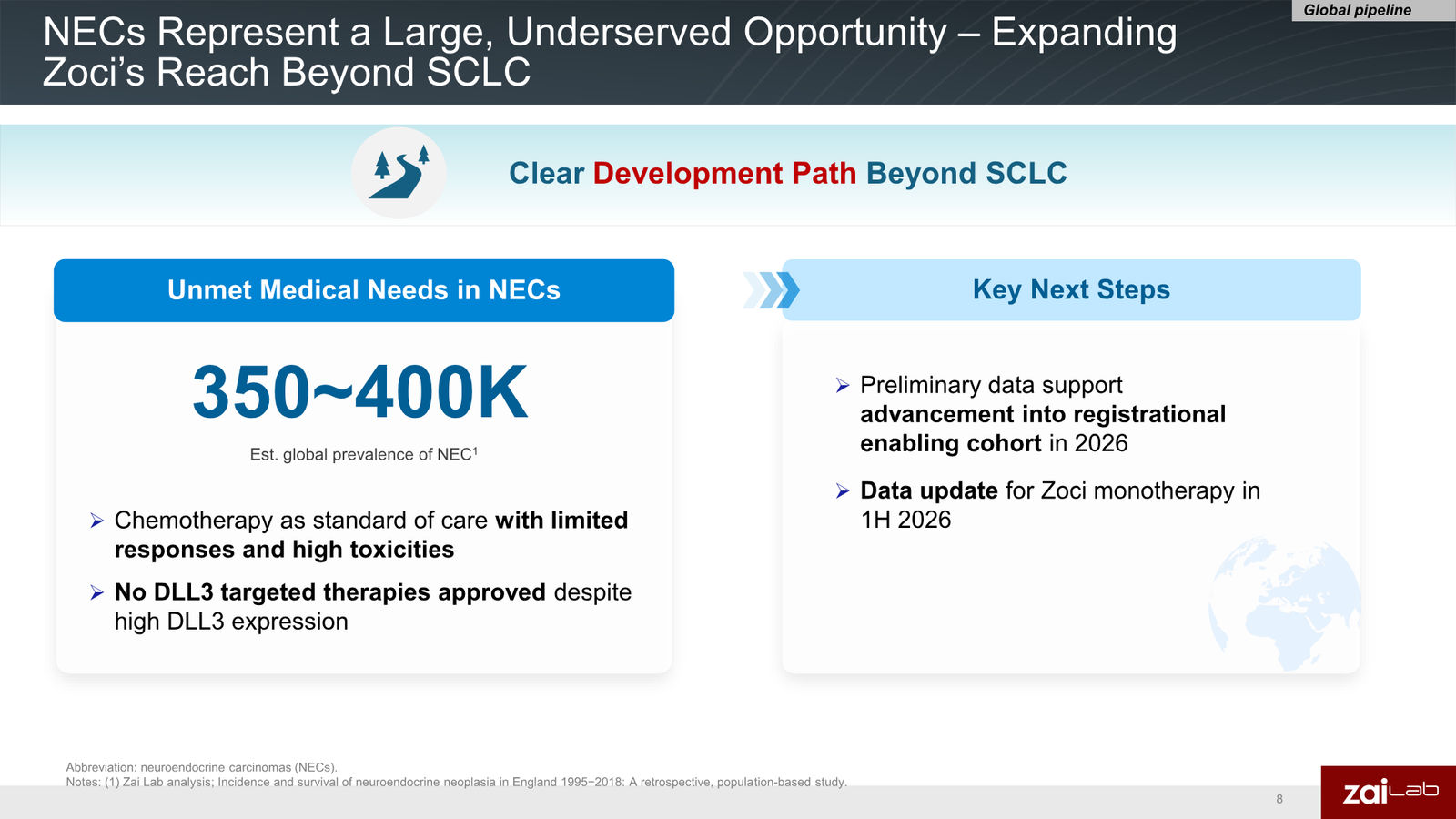 Global pipeline

NECs Represent a Large, Underserved Opportunity – Expanding Zoci's Reach Beyond SCLC

Clear Development Path Beyond SCLC

Unmet Medical Needs in NECs

350~400K

Est. global prevalence of NEC$^1$

➢ Chemotherapy as standard of care with limited responses and high toxicities

➢ No DLL3 targeted therapies approved despite high DLL3 expression

Key Next Steps

➢ Preliminary data support advancement into registrational enabling cohort in 2026

➢ Data update for Zoci monotherapy in 1H 2026

Abbreviation: neuroendocrine carcinomas (NECs).
Notes: (1) Zai Lab analysis; Incidence and survival of neuroendocrine neoplasia in England 1995−2018: A retrospective, population-based study.

8

zaiLab